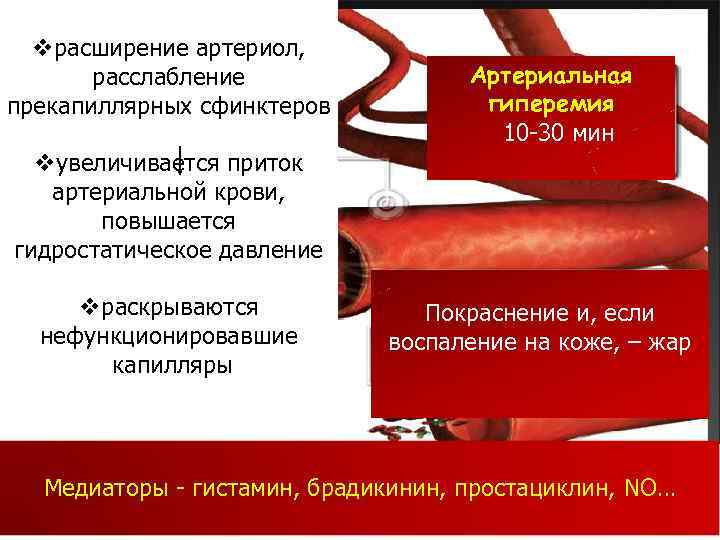 ❖расширение артериол, расслабление прекапиллярных сфинктеров

❖увеличивается приток артериальной крови, повышается гидростатическое давление

❖раскрываются нефункционировавшие капилляры

Артериальная гиперемия
10-30 мин

Покраснение и, если воспаление на коже, – жар

Медиаторы - гистамин, брадикинин, простациклин, NO…